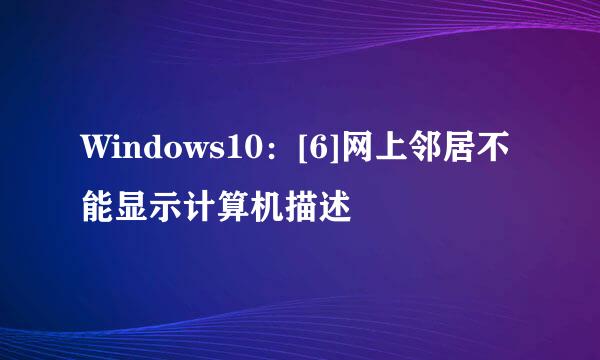 Windows10：[6]网上邻居不能显示计算机描述